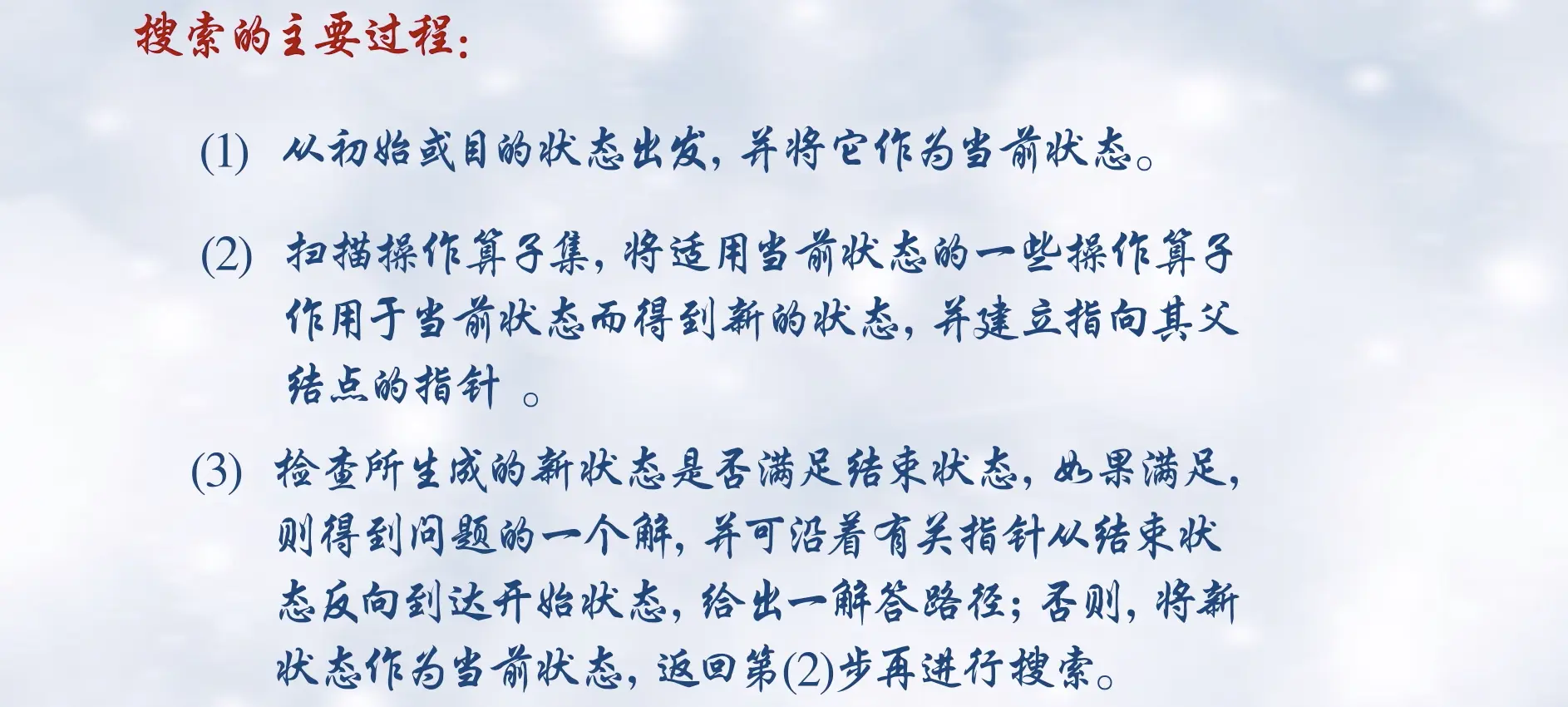 搜索的主要过程:

(1) 从初始或目的状态出发，并将它作为当前状态。

(2) 扫描操作算子集，将适用当前状态的一些操作算子作用于当前状态而得到新的状态，并建立指向其父结点的指针 。

(3) 检查所生成的新状态是否满足结束状态，如果满足，则得到问题的一个解，并可沿着有关指针从结束状态反向到达开始状态，给出一解答路径；否则，将新状态作为当前状态，返回第(2)步再进行搜索。